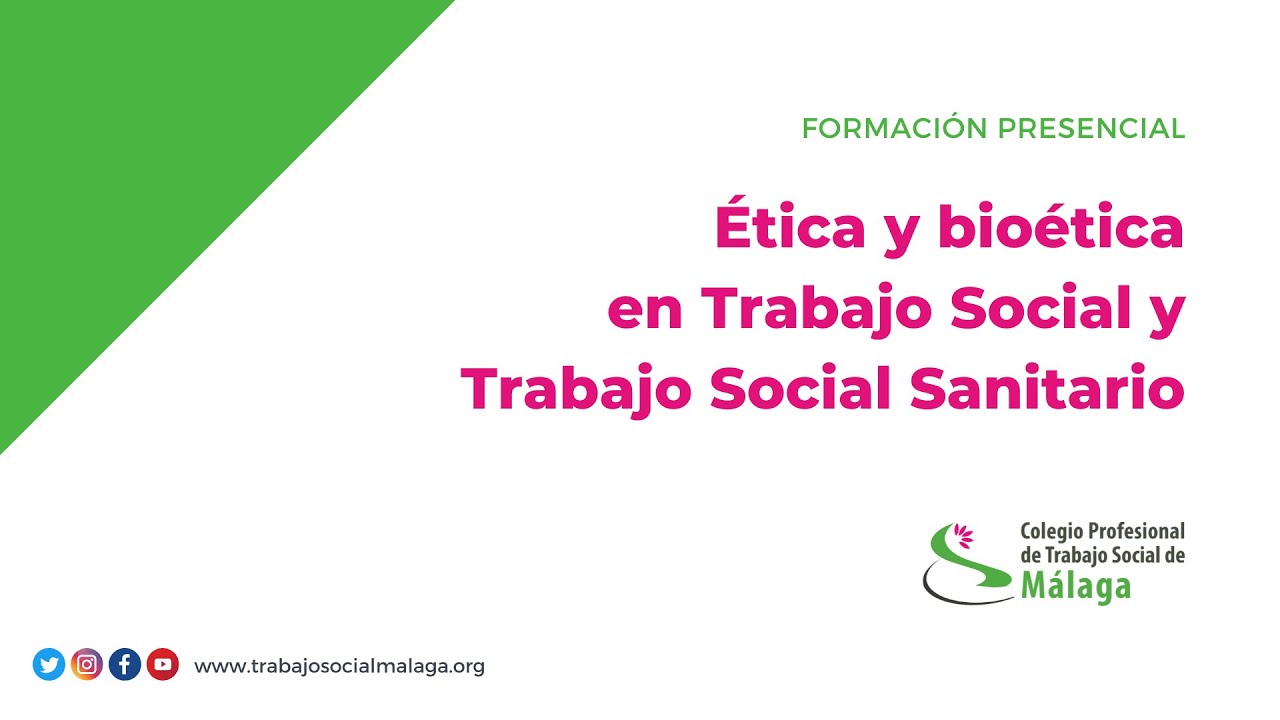 FORMACIÓN PRESENCIAL

Ética y bioética en Trabajo Social y Trabajo Social Sanitario

Colegio Profesional de Trabajo Social de Málaga

www.trabajosocialmalaga.org